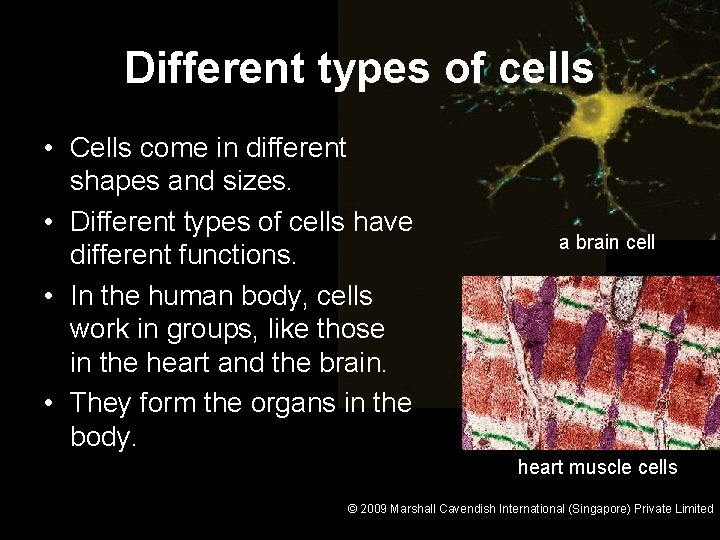 Different types of cells

• Cells come in different shapes and sizes.
• Different types of cells have different functions.
• In the human body, cells work in groups, like those in the heart and the brain.
• They form the organs in the body.

a brain cell

heart muscle cells

© 2009 Marshall Cavendish International (Singapore) Private Limited